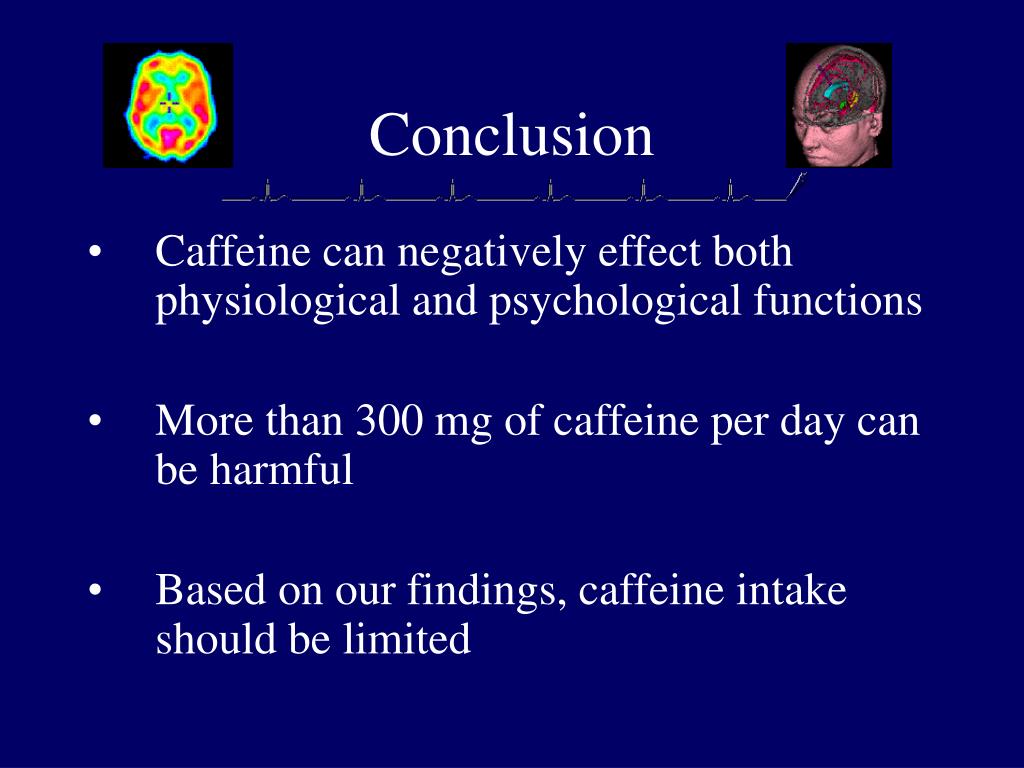 Conclusion

• Caffeine can negatively effect both physiological and psychological functions

• More than 300 mg of caffeine per day can be harmful

• Based on our findings, caffeine intake should be limited